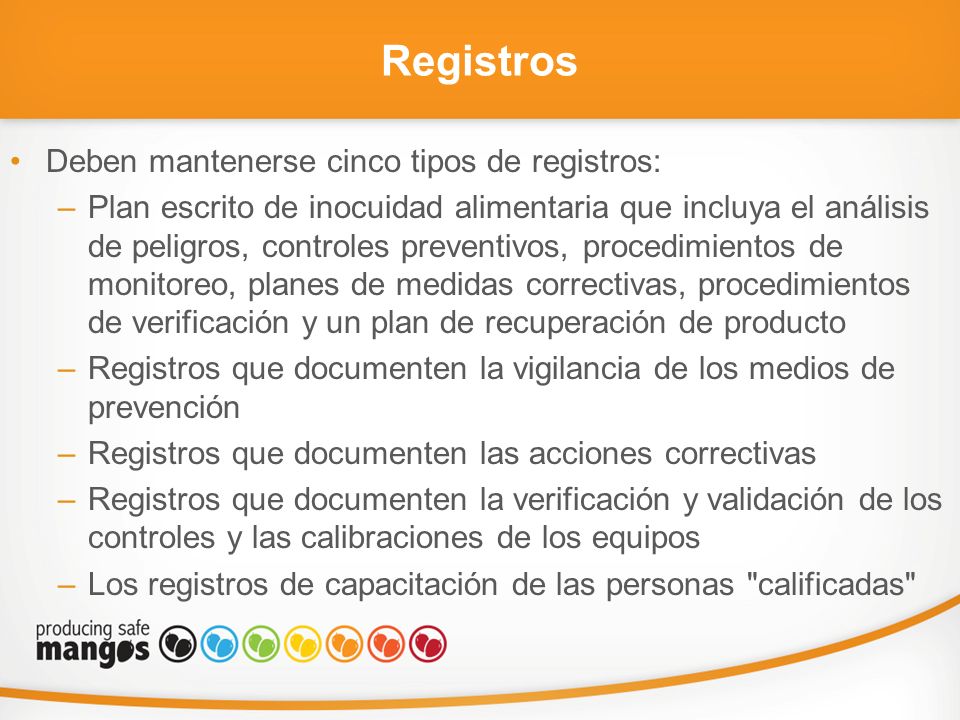 Registros

• Deben mantenerse cinco tipos de registros:
– Plan escrito de inocuidad alimentaria que incluya el análisis de peligros, controles preventivos, procedimientos de monitoreo, planes de medidas correctivas, procedimientos de verificación y un plan de recuperación de producto
– Registros que documenten la vigilancia de los medios de prevención
– Registros que documenten las acciones correctivas
– Registros que documenten la verificación y validación de los controles y las calibraciones de los equipos
– Los registros de capacitación de las personas "calificadas"

producing safe mangos